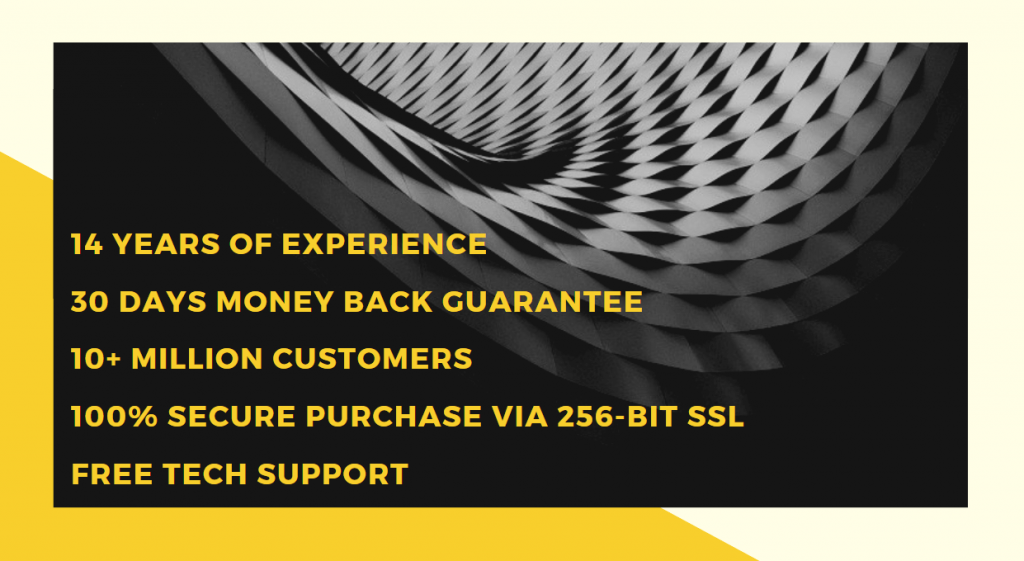 14 YEARS OF EXPERIENCE

30 DAYS MONEY BACK GUARANTEE

10+ MILLION CUSTOMERS

100% SECURE PURCHASE VIA 256-BIT SSL

FREE TECH SUPPORT